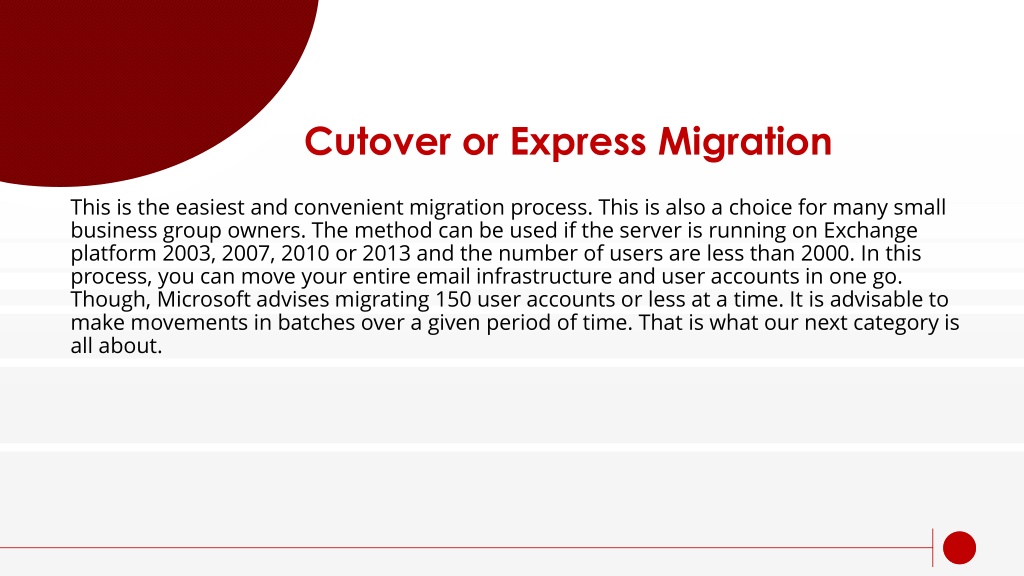 Cutover or Express Migration

This is the easiest and convenient migration process. This is also a choice for many small business group owners. The method can be used if the server is running on Exchange platform 2003, 2007, 2010 or 2013 and the number of users are less than 2000. In this process, you can move your entire email infrastructure and user accounts in one go. Though, Microsoft advises migrating 150 user accounts or less at a time. It is advisable to make movements in batches over a given period of time. That is what our next category is all about.